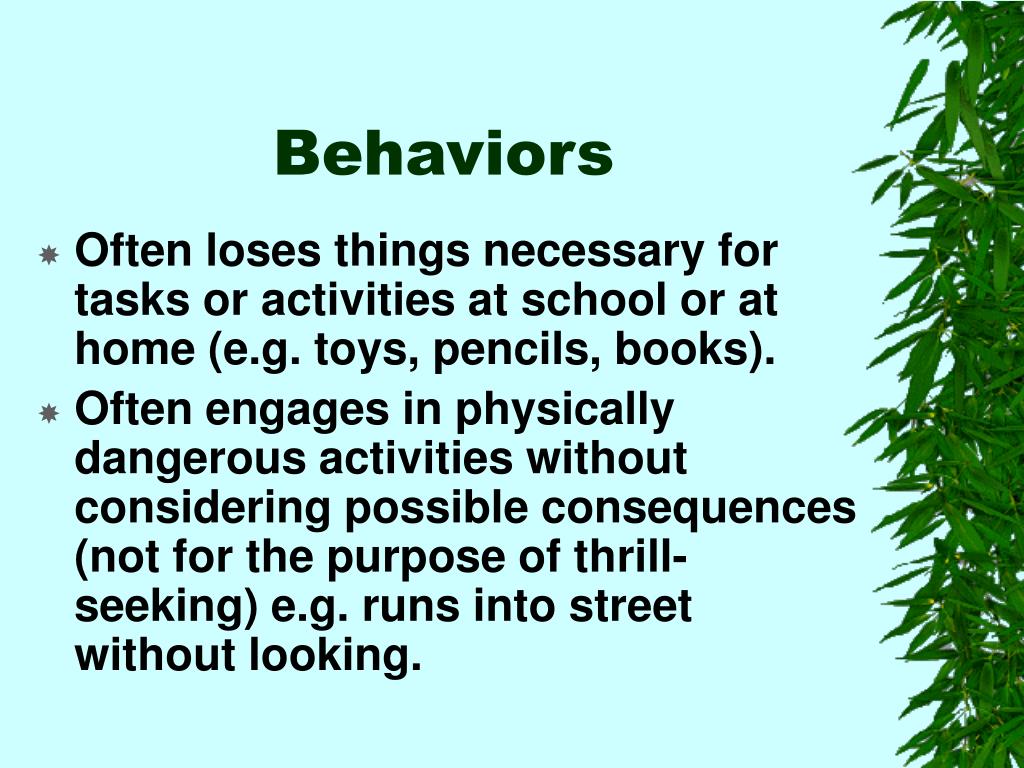 Behaviors

Often loses things necessary for tasks or activities at school or at home (e.g. toys, pencils, books).

Often engages in physically dangerous activities without considering possible consequences (not for the purpose of thrill-seeking) e.g. runs into street without looking.